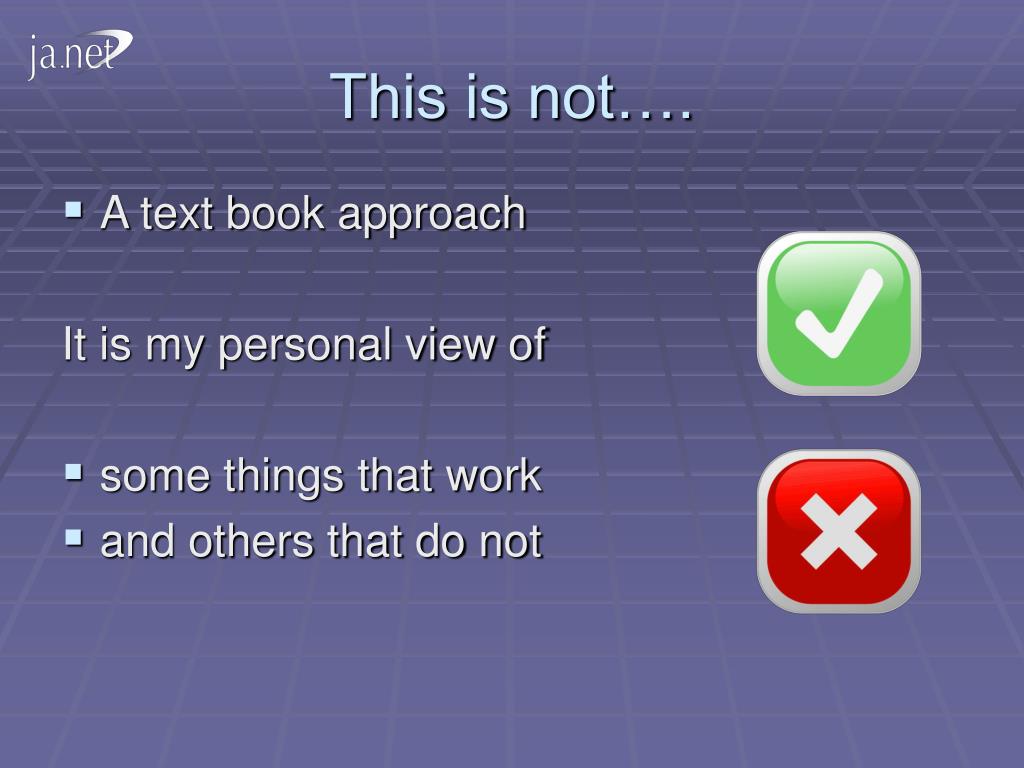 ja.net

This is not….

▪ A text book approach

It is my personal view of

▪ some things that work
▪ and others that do not